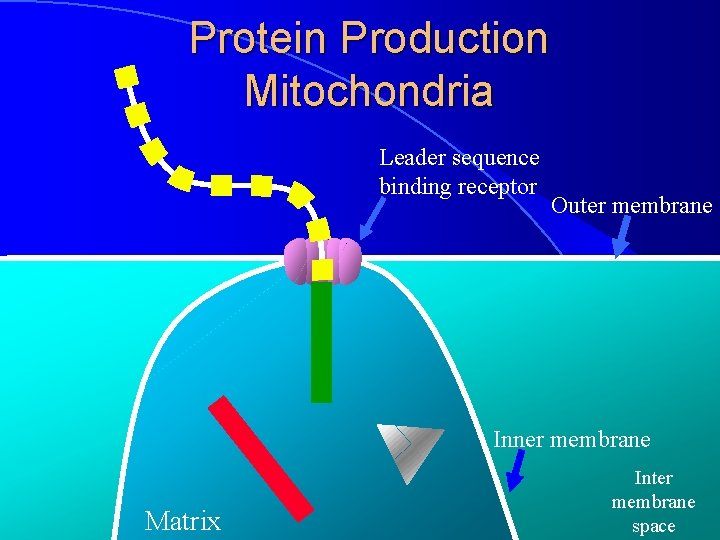 Protein Production
Mitochondria

Leader sequence binding receptor

Outer membrane

Inner membrane

Inter membrane space

Matrix